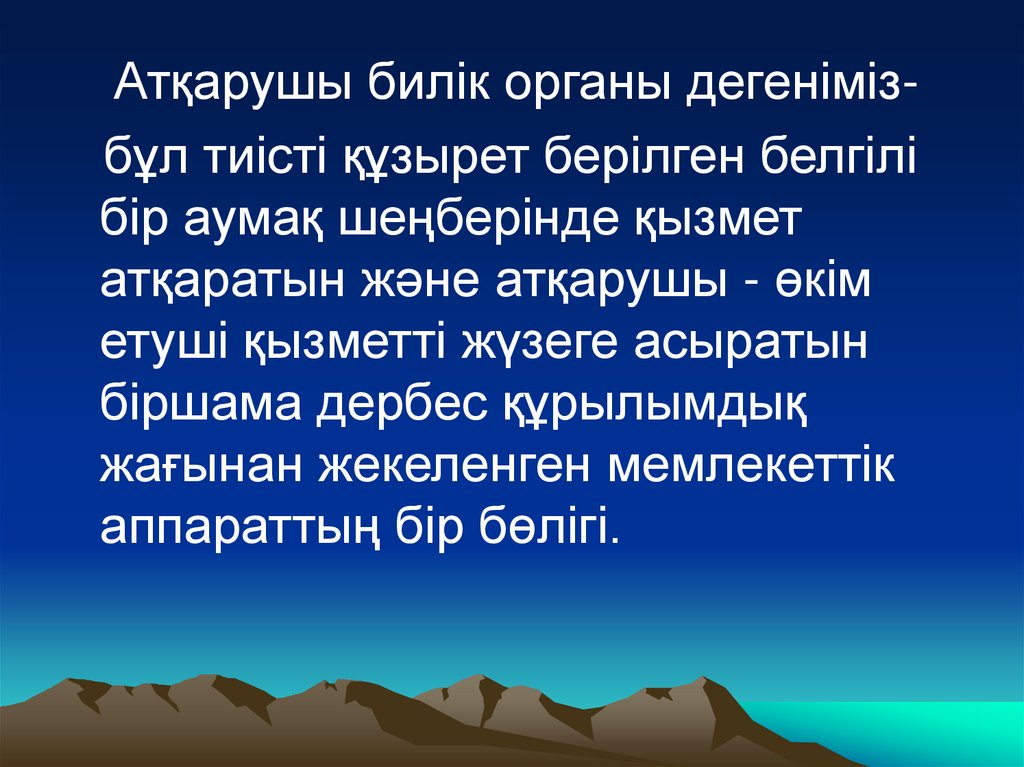 Атқарушы билік органы дегеніміз-
бұл тиісті құзырет берілген белгілі бір аумақ шеңберінде қызмет атқаратын және атқарушы - өкім етуші қызметті жүзеге асыратын біршама дербес құрылымдық жағынан жекеленген мемлекеттік аппараттың бір бөлігі.